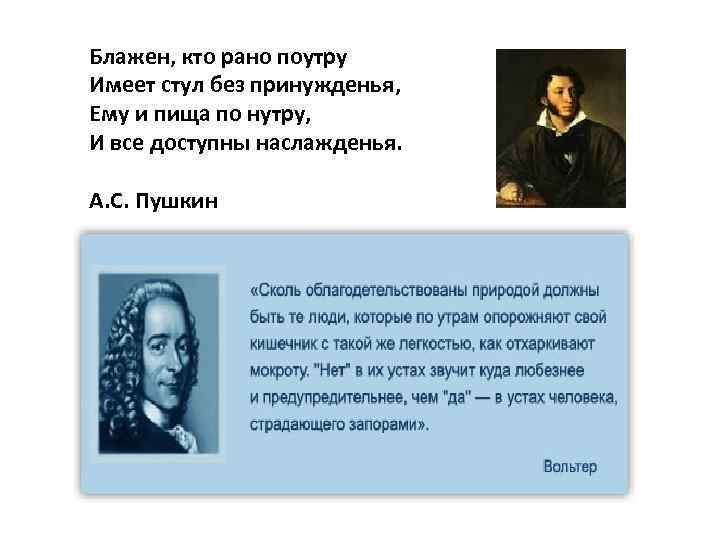 Блажен, кто рано поутру
Имеет стул без принужденья,
Ему и пища по нутру,
И все доступны наслажденья.

А.С. Пушкин

«Сколь облагодетельствованы природой должны быть те люди, которые по утрам опорожняют свой кишечник с такой же легкостью, как отхаркивают мокроту. "Нет" в их устах звучит куда любезнее и предупредительнее, чем "да" — в устах человека, страдающего запорами».

Вольтер